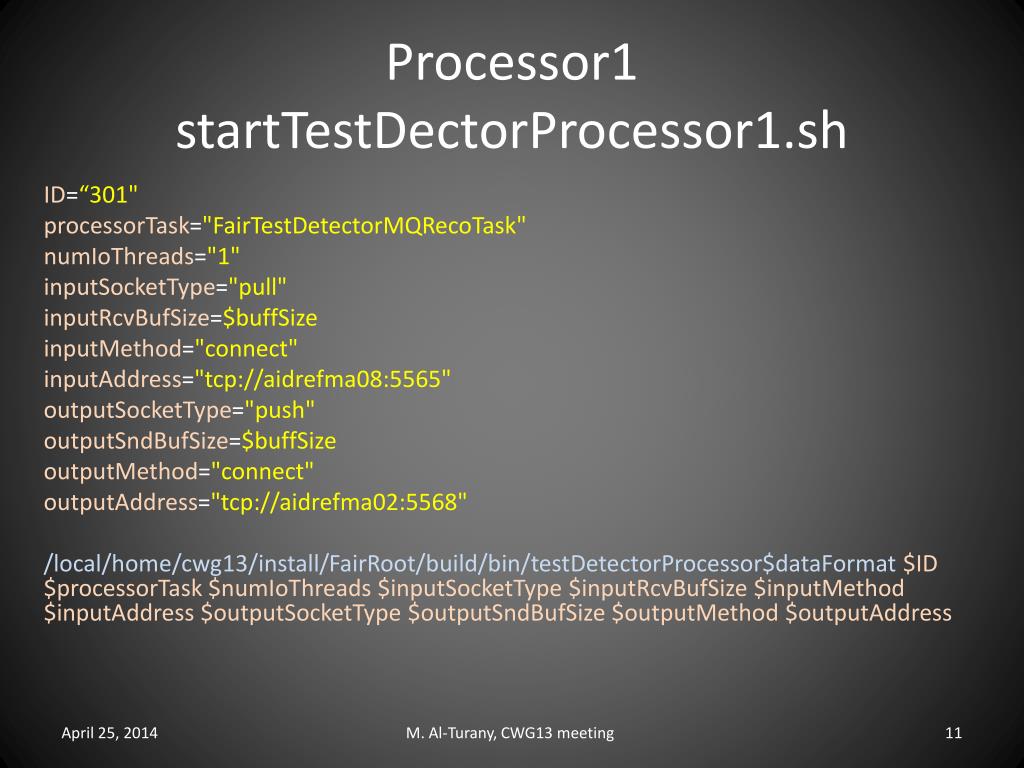 Processor1
startTestDectorProcessor1.sh

ID=“301"
processorTask="FairTestDetectorMQRecoTask"
numIoThreads="1"
inputSocketType="pull"
inputRcvBufSize=$buffSize
inputMethod="connect"
inputAddress="tcp://aidrefma08:5565"
outputSocketType="push"
outputSndBufSize=$buffSize
outputMethod="connect"
outputAddress="tcp://aidrefma02:5568"

/local/home/cwg13/install/FairRoot/build/bin/testDetectorProcessor$dataFormat $ID $processorTask $numIoThreads $inputSocketType $inputRcvBufSize $inputMethod $inputAddress $outputSocketType $outputSndBufSize $outputMethod $outputAddress

April 25, 2014

M. Al-Turany, CWG13 meeting

11